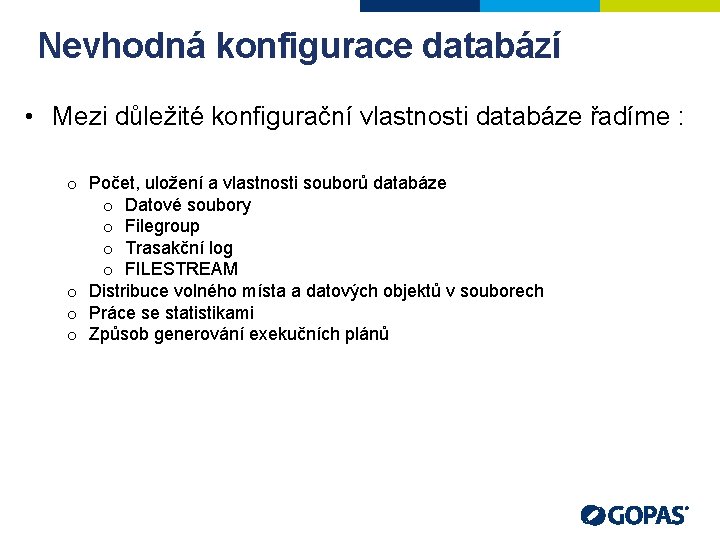 Nevhodná konfigurace databází

• Mezi důležité konfigurační vlastnosti databáze řadíme :

o Počet, uložení a vlastnosti souborů databáze
  o Datové soubory
  o Filegroup
  o Trasakční log
  o FILESTREAM
o Distribuce volného místa a datových objektů v souborech
o Práce se statistikami
o Způsob generování exekučních plánů

GOPAS